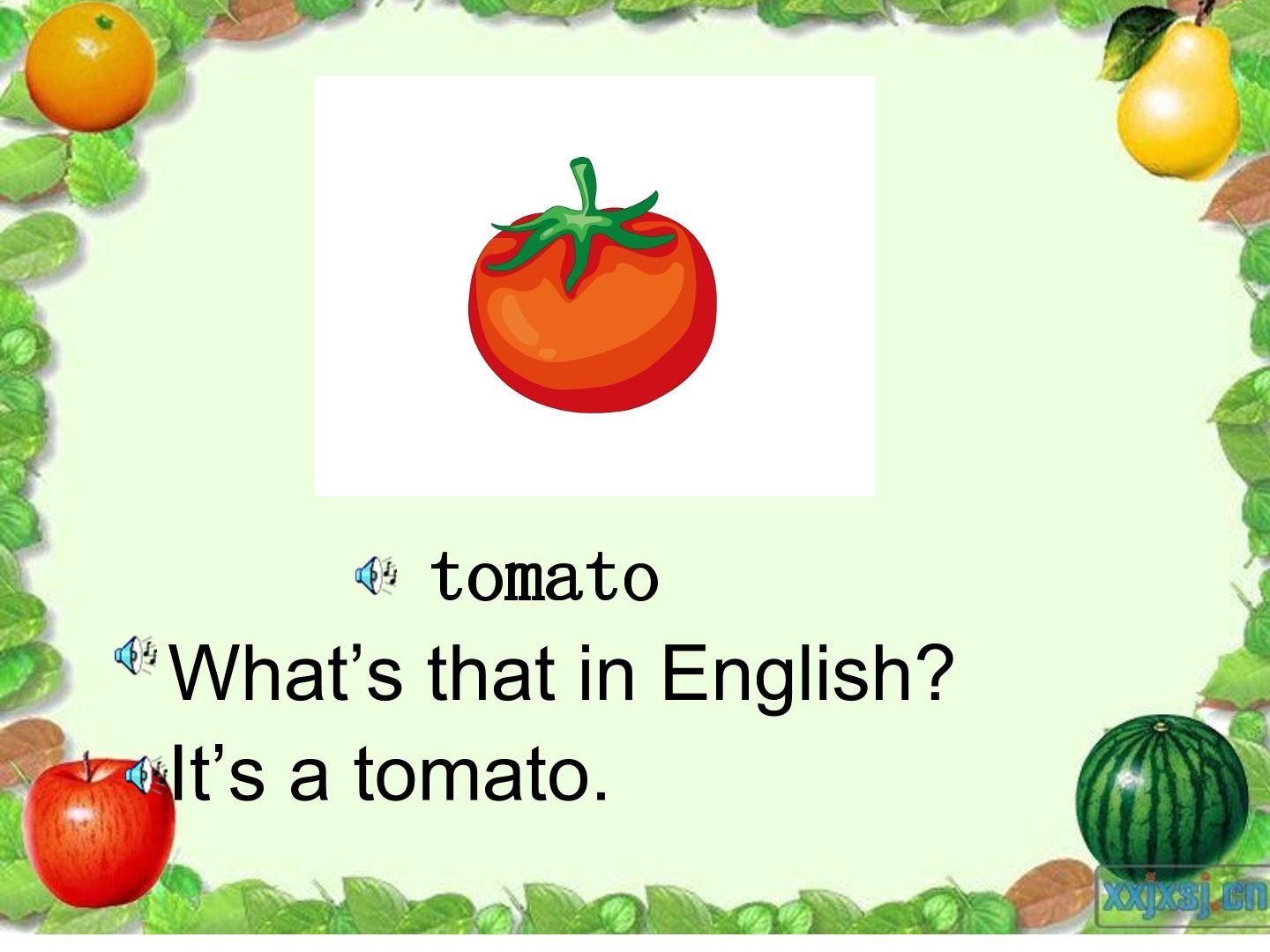 tomato

What’s that in English?

It’s a tomato.

xxjxsj.cn